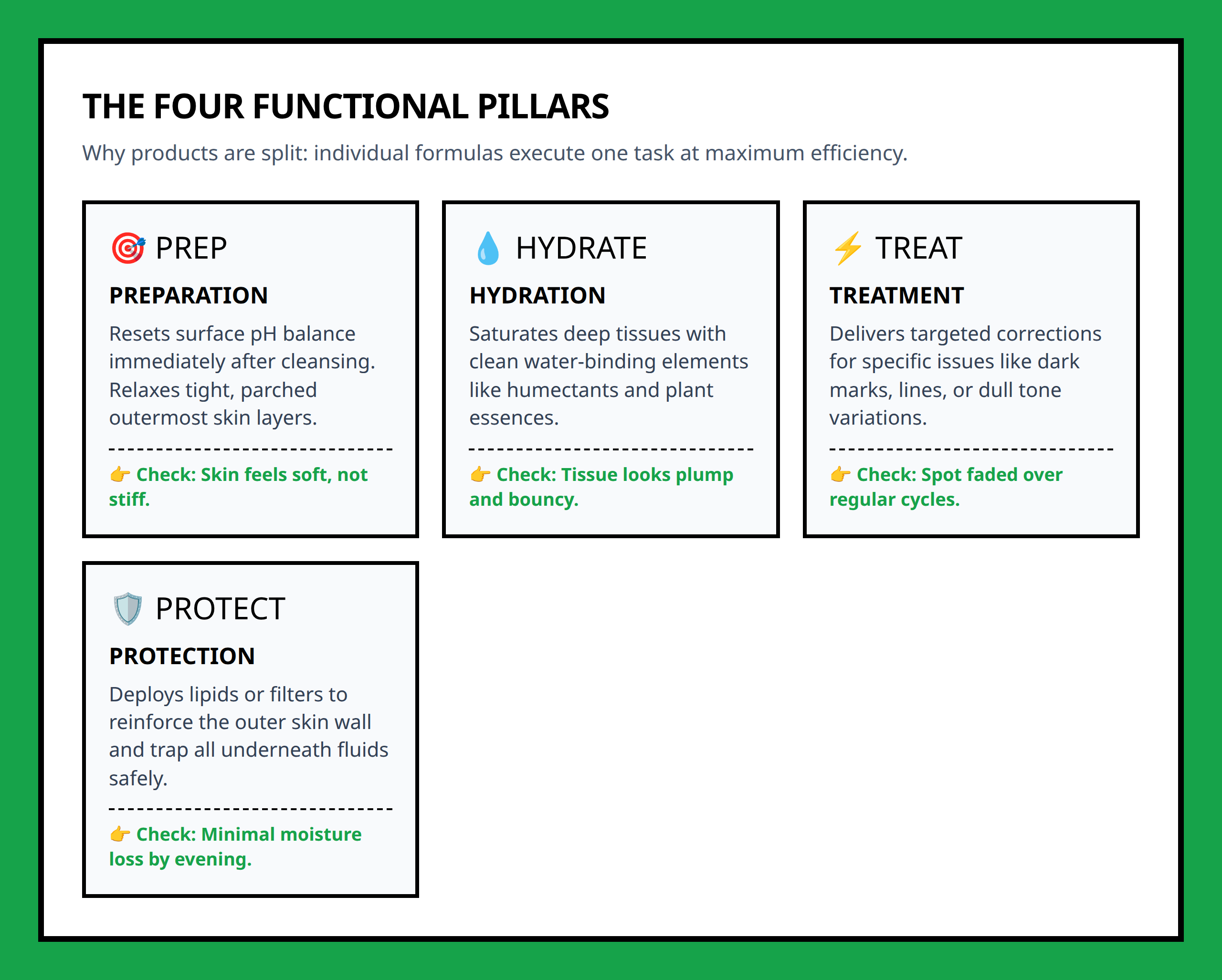 THE FOUR FUNCTIONAL PILLARS

Why products are split: individual formulas execute one task at maximum efficiency.

🎯 PREP

PREPARATION

Resets surface pH balance immediately after cleansing. Relaxes tight, parched outermost skin layers.

👉 Check: Skin feels soft, not stiff.

💧 HYDRATE

HYDRATION

Saturates deep tissues with clean water-binding elements like humectants and plant essences.

👉 Check: Tissue looks plump and bouncy.

⚡ TREAT

TREATMENT

Delivers targeted corrections for specific issues like dark marks, lines, or dull tone variations.

👉 Check: Spot faded over regular cycles.

🛡️ PROTECT

PROTECTION

Deploys lipids or filters to reinforce the outer skin wall and trap all underneath fluids safely.

👉 Check: Minimal moisture loss by evening.